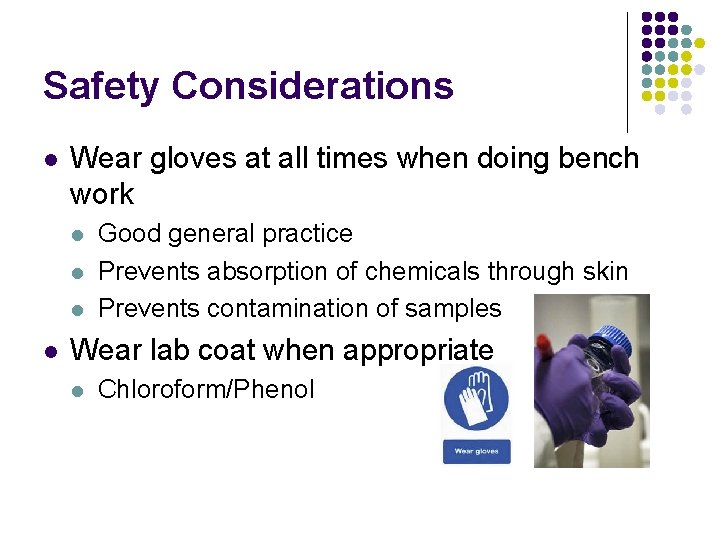 Safety Considerations

- Wear gloves at all times when doing bench work
  - Good general practice
  - Prevents absorption of chemicals through skin
  - Prevents contamination of samples
- Wear lab coat when appropriate
  - Chloroform/Phenol

Wear gloves